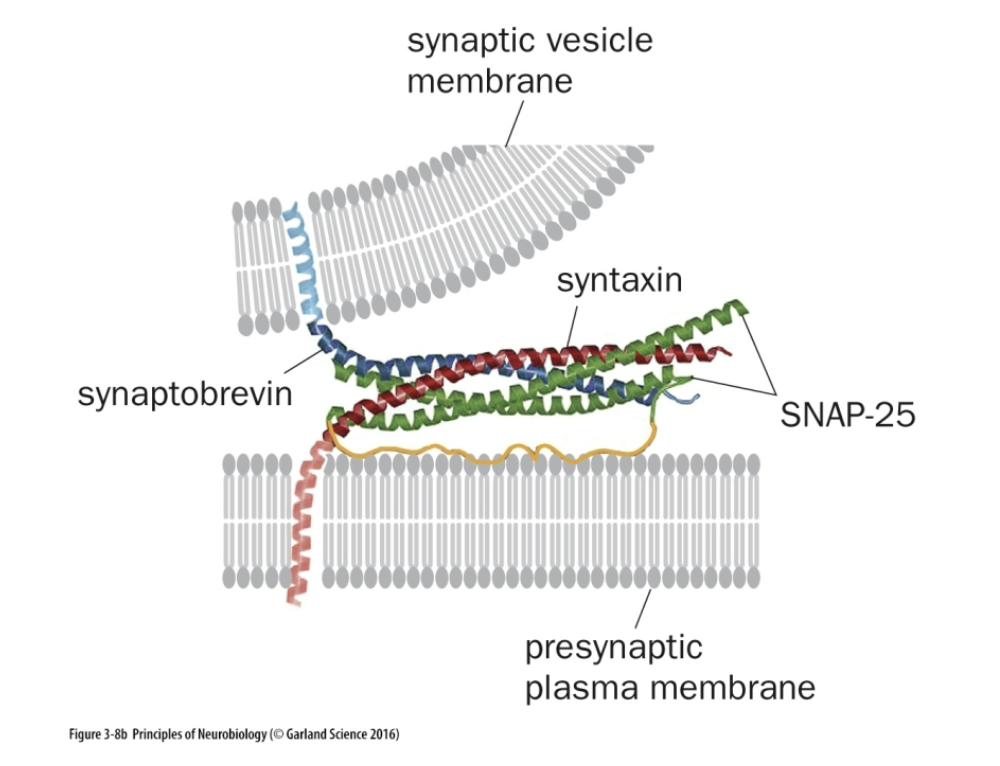 synaptic vesicle membrane

syntaxin

synaptobrevin

SNAP-25

presynaptic plasma membrane

Figure 3-8b Principles of Neurobiology (© Garland Science 2016)